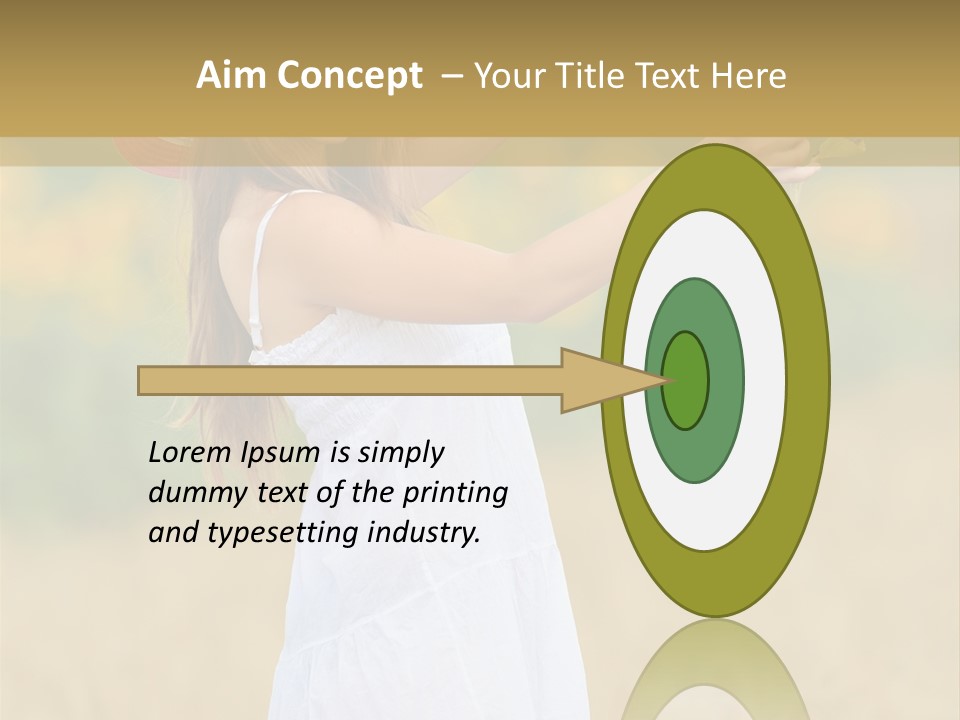 Aim Concept – Your Title Text Here

Lorem Ipsum is simply dummy text of the printing and typesetting industry.